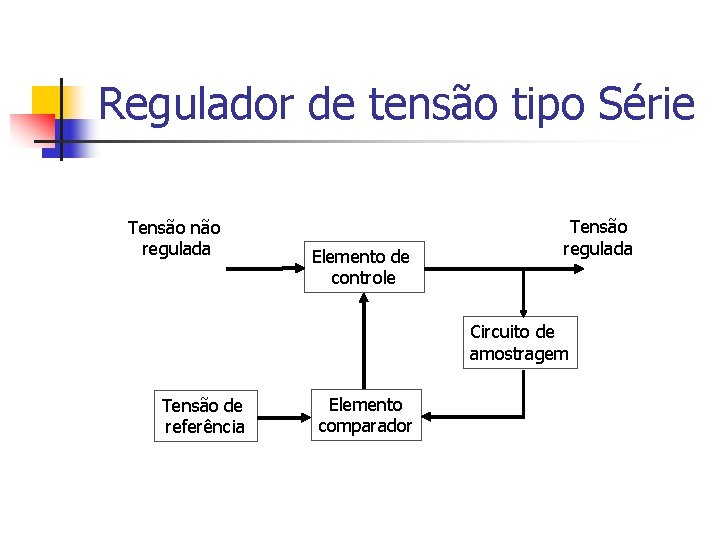 Regulador de tensão tipo Série

Tensão não regulada

Elemento de controle

Tensão regulada

Circuito de amostragem

Tensão de referência

Elemento comparador